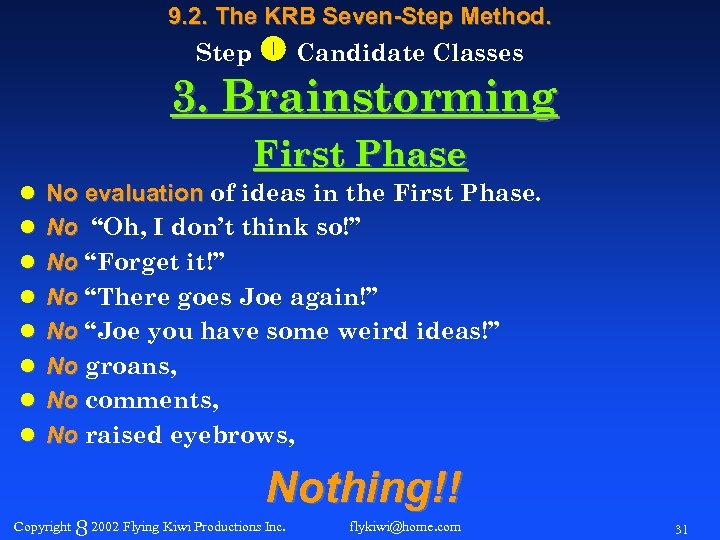 9.2. The KRB Seven-Step Method.

Step 1 Candidate Classes

3. Brainstorming

First Phase

- No evaluation of ideas in the First Phase.
- No "Oh, I don't think so!"
- No "Forget it!"
- No "There goes Joe again!"
- No "Joe you have some weird ideas!"
- No groans,
- No comments,
- No raised eyebrows,

Nothing!!

Copyright 8 2002 Flying Kiwi Productions Inc. flykiwi@home.com 31